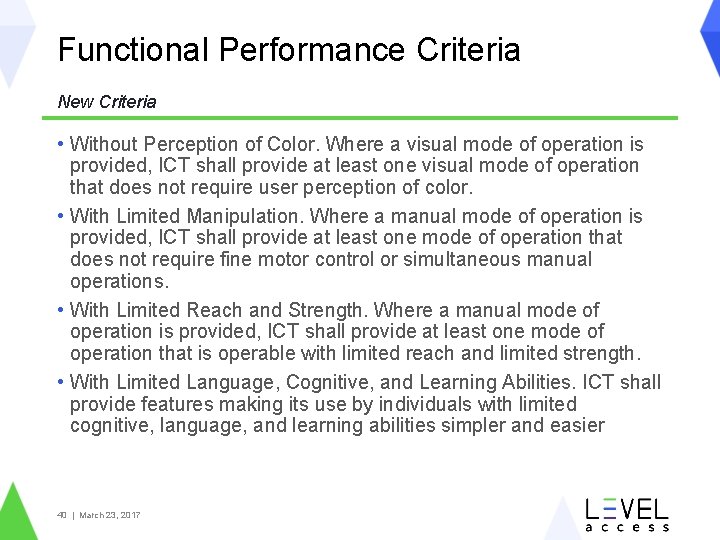 Functional Performance Criteria

New Criteria

• Without Perception of Color. Where a visual mode of operation is provided, ICT shall provide at least one visual mode of operation that does not require user perception of color.

• With Limited Manipulation. Where a manual mode of operation is provided, ICT shall provide at least one mode of operation that does not require fine motor control or simultaneous manual operations.

• With Limited Reach and Strength. Where a manual mode of operation is provided, ICT shall provide at least one mode of operation that is operable with limited reach and limited strength.

• With Limited Language, Cognitive, and Learning Abilities. ICT shall provide features making its use by individuals with limited cognitive, language, and learning abilities simpler and easier

40 | March 23, 2017

LEVEL
access